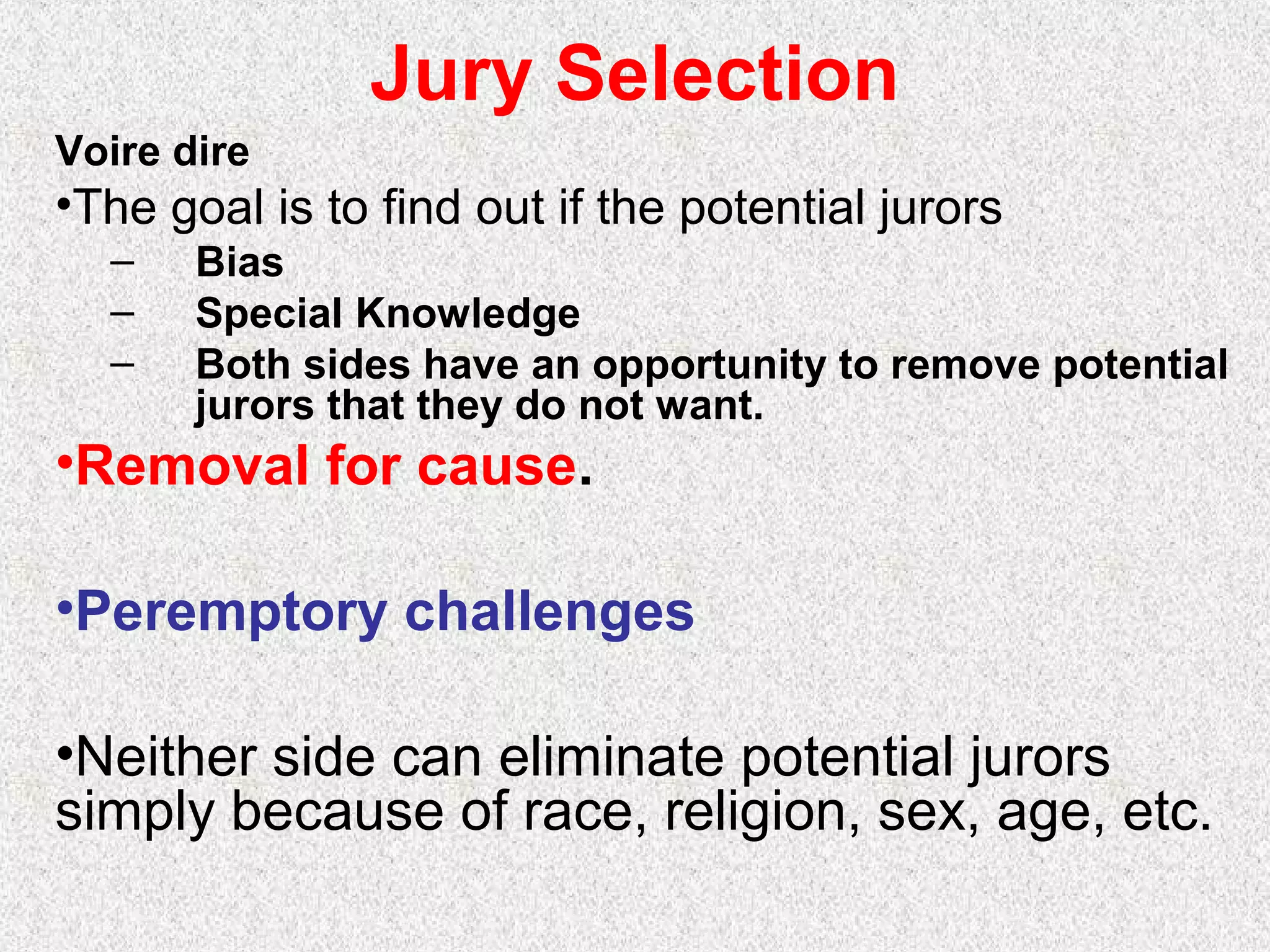 Jury Selection

Voire dire

•The goal is to find out if the potential jurors

– Bias
– Special Knowledge
– Both sides have an opportunity to remove potential jurors that they do not want.

•Removal for cause.

•Peremptory challenges

•Neither side can eliminate potential jurors simply because of race, religion, sex, age, etc.